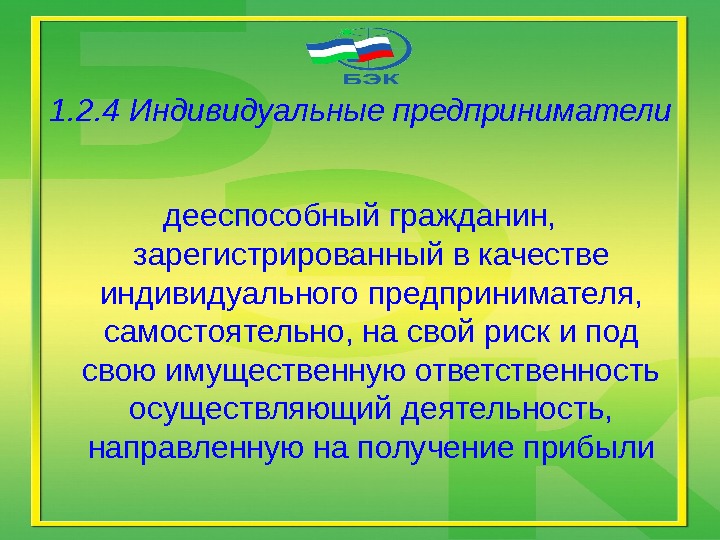 БЭК

1.2.4 Индивидуальные предприниматели

дееспособный гражданин, зарегистрированный в качестве индивидуального предпринимателя, самостоятельно, на свой риск и под свою имущественную ответственность осуществляющий деятельность, направленную на получение прибыли